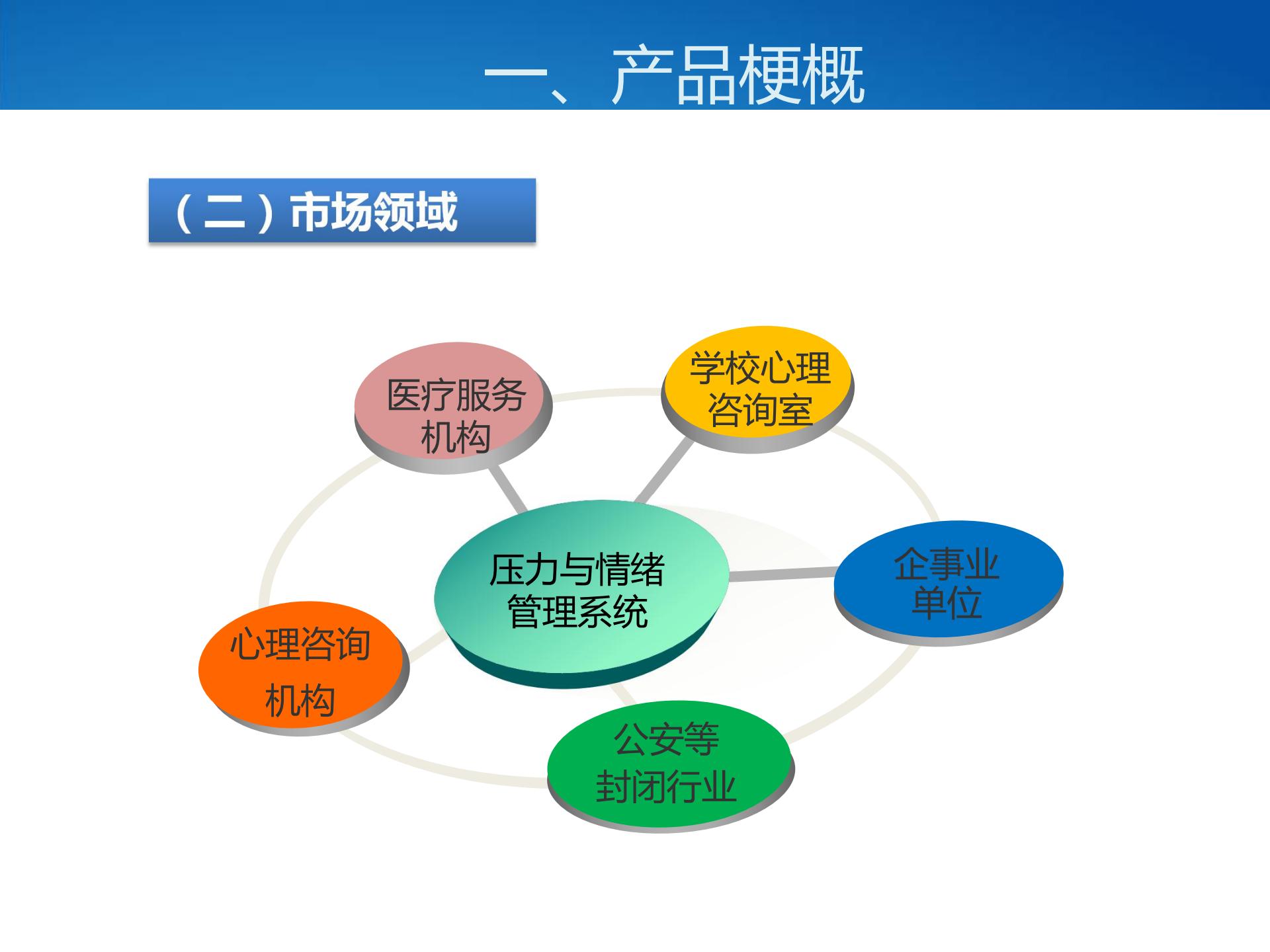 一、产品梗概

（二）市场领域

医疗服务机构

学校心理咨询室

压力与情绪管理系统

企事业单位

心理咨询机构

公安等封闭行业